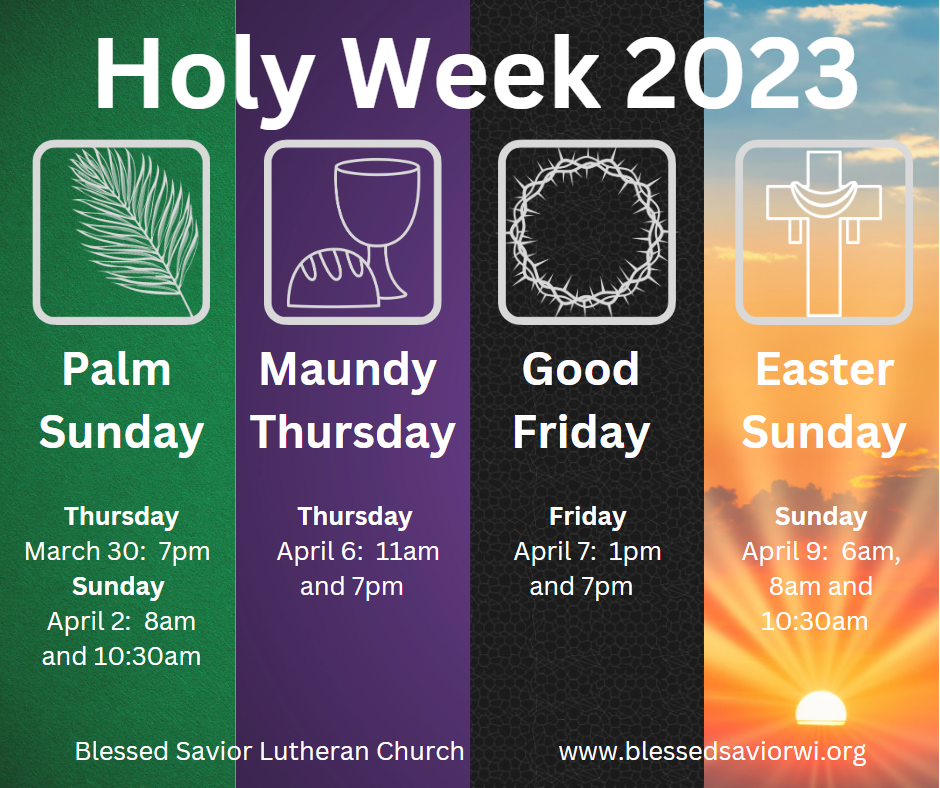 Holy Week 2023

Palm Sunday

Thursday
March 30: 7pm
Sunday
April 2: 8am and 10:30am

Maundy Thursday

Thursday
April 6: 11am and 7pm

Good Friday

Friday
April 7: 1pm and 7pm

Easter Sunday

Sunday
April 9: 6am, 8am and 10:30am

Blessed Savior Lutheran Church

www.blessedsaviorwi.org